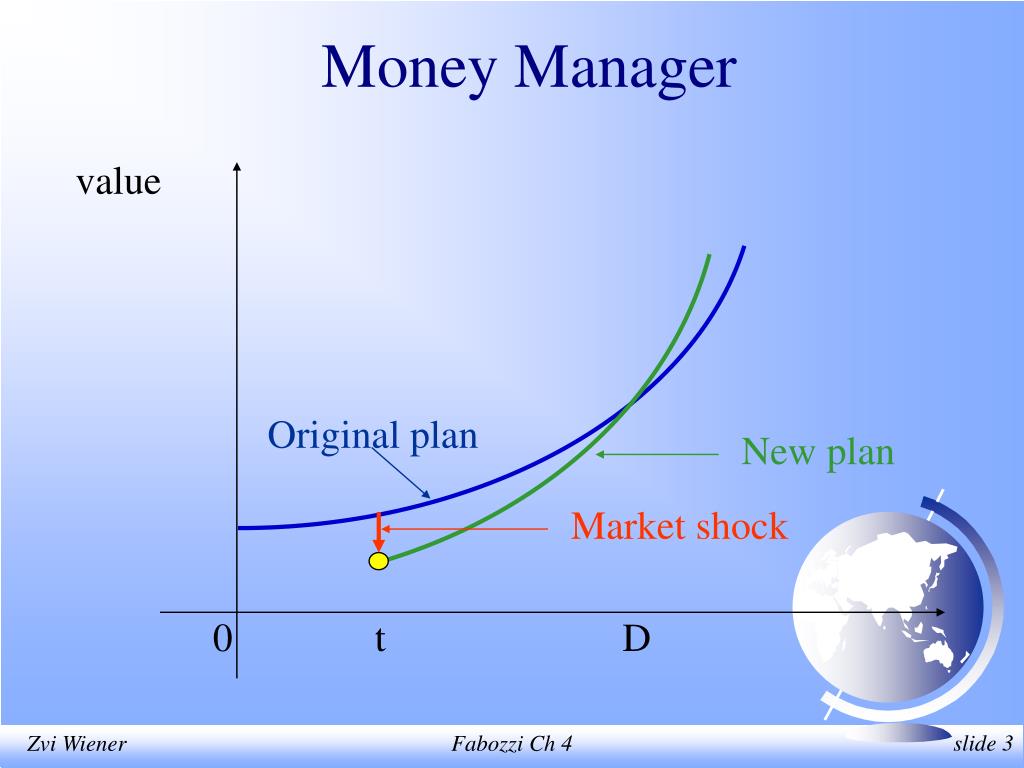 Money Manager

value

Original plan

New plan

Market shock

0

t

D

Zvi Wiener

Fabozzi Ch 4

slide 3